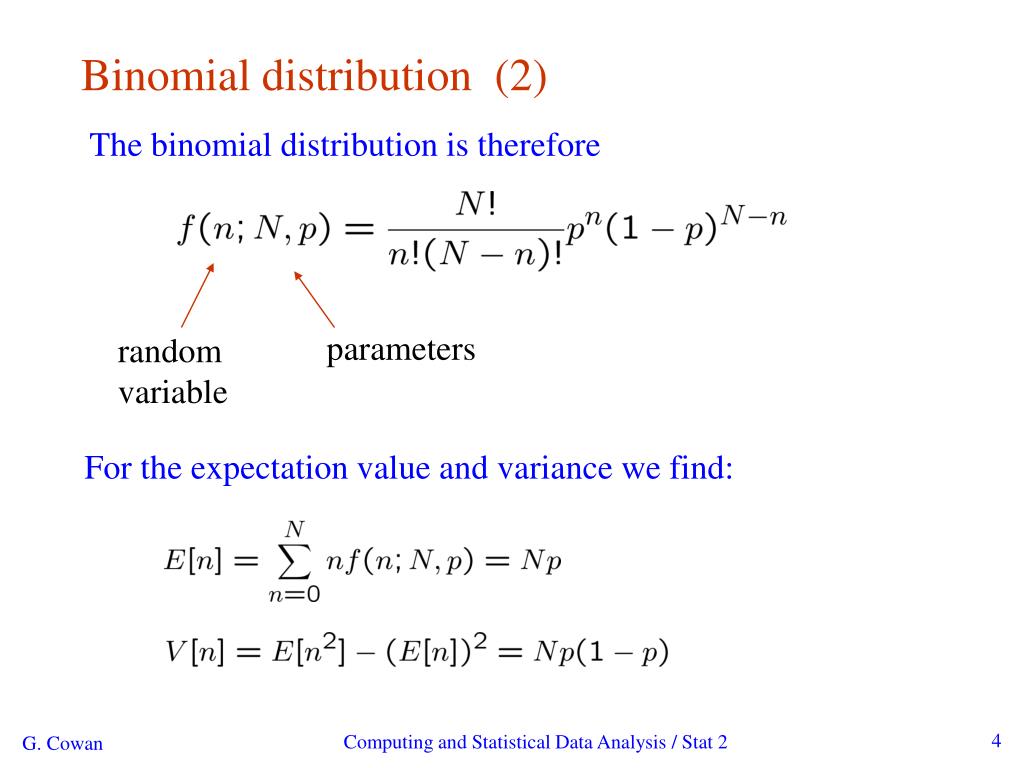 Binomial distribution (2)

The binomial distribution is therefore

$f(n; N, p) = \frac{N!}{n!(N-n)!} p^n (1-p)^{N-n}$

random variable

parameters

For the expectation value and variance we find:

$E[n] = \sum_{n=0}^{N} n f(n; N, p) = Np$

$V[n] = E[n^2] - (E[n])^2 = Np(1-p)$

G. Cowan

Computing and Statistical Data Analysis / Stat 2

4